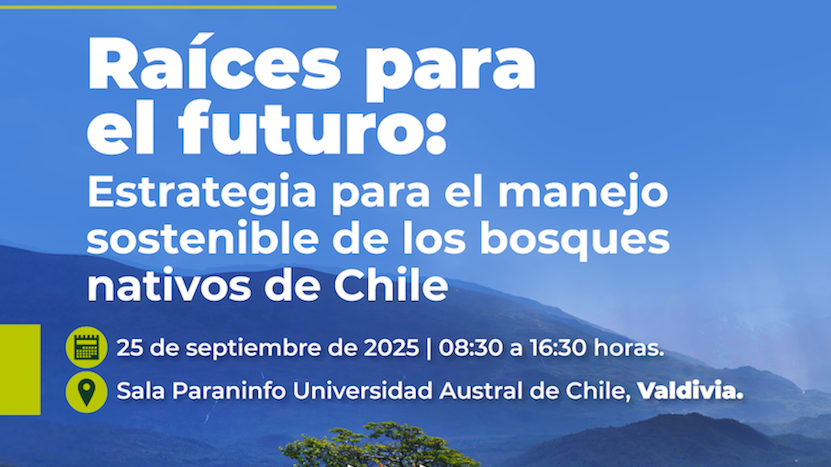 Raíces para el futuro:

Estrategia para el manejo sostenible de los bosques nativos de Chile

25 de septiembre de 2025 | 08:30 a 16:30 horas.

Sala Paraninfo Universidad Austral de Chile, Valdivia.